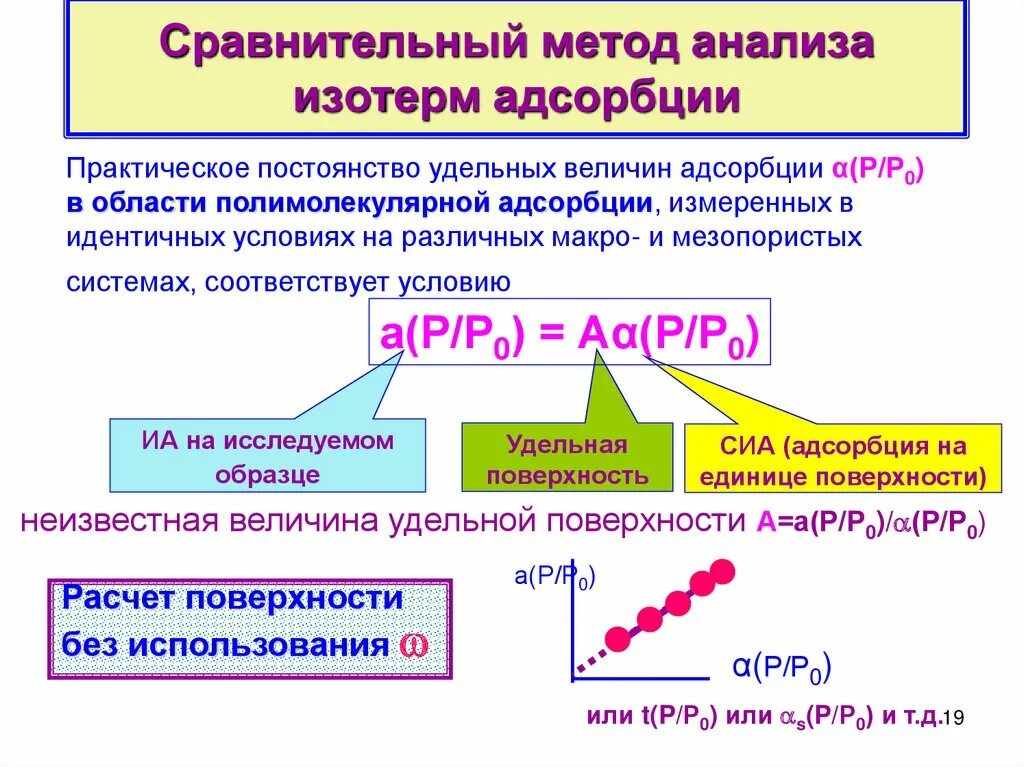 Сравнительный метод анализа изотерм адсорбции

Практическое постоянство удельных величин адсорбции $\alpha(P/P_0)$ в области полимолекулярной адсорбции, измеренных в идентичных условиях на различных макро- и мезопористых системах, соответствует условию

$a(P/P_0) = A\alpha(P/P_0)$

ИА на исследуемом образце

Удельная поверхность

СИА (адсорбция на единице поверхности)

неизвестная величина удельной поверхности $A=a(P/P_0)/\alpha(P/P_0)$

Расчет поверхности без использования $\omega$

$a(P/P_0)$

$\alpha(P/P_0)$

или $t(P/P_0)$ или $\alpha_s(P/P_0)$ и т.д.

19